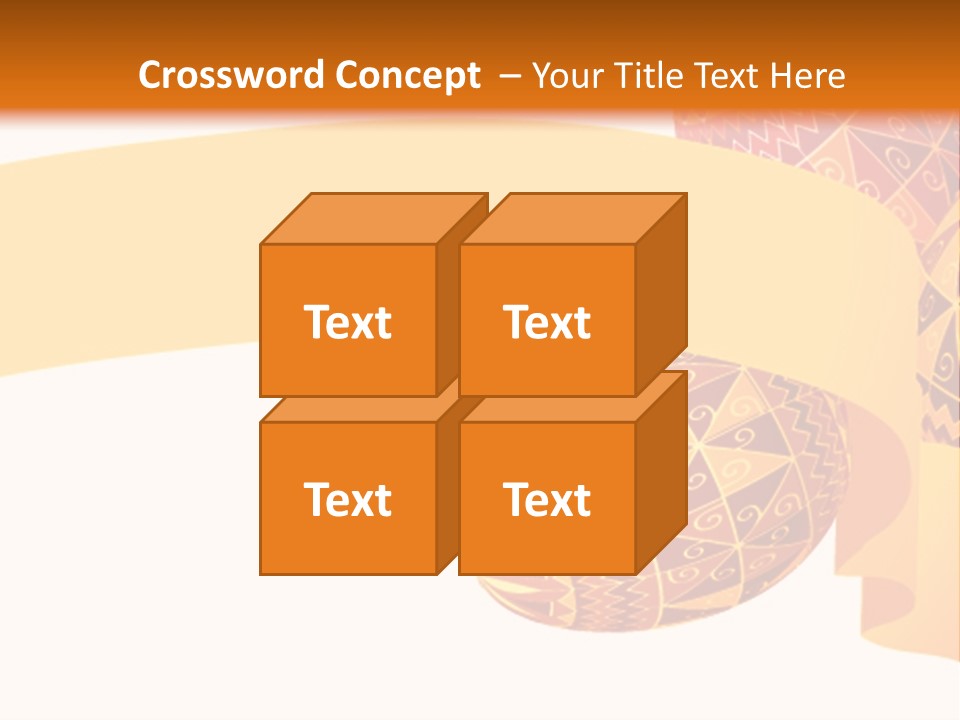 Crossword Concept – Your Title Text Here

Text

Text

Text

Text